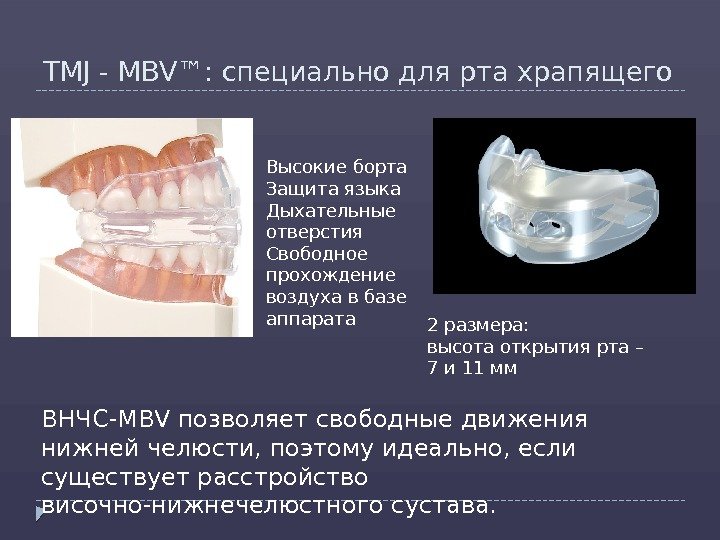 TMJ - MBV™: специально для рта храпящего

Высокие борта
Защита языка
Дыхательные отверстия
Свободное прохождение воздуха в базе аппарата

2 размера:
высота открытия рта – 7 и 11 мм

ВНЧС-MBV позволяет свободные движения нижней челюсти, поэтому идеально, если существует расстройство височно-нижнечелюстного сустава.